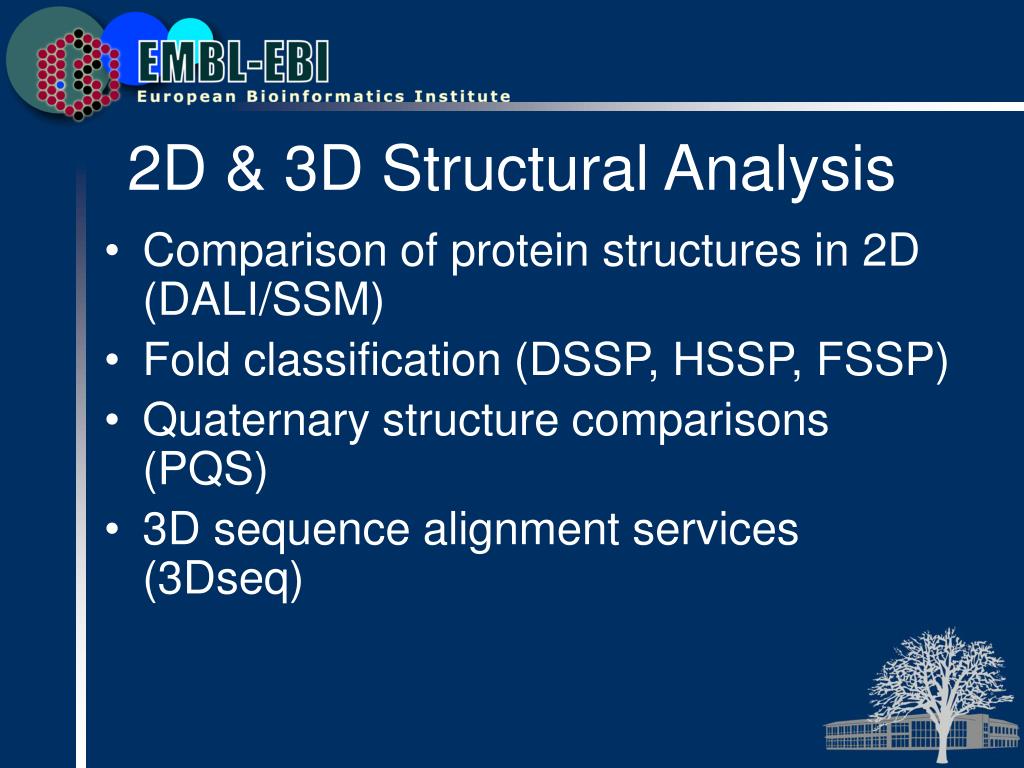 EMBL-EBI
European Bioinformatics Institute

2D & 3D Structural Analysis

• Comparison of protein structures in 2D (DALI/SSM)
• Fold classification (DSSP, HSSP, FSSP)
• Quaternary structure comparisons (PQS)
• 3D sequence alignment services (3Dseq)